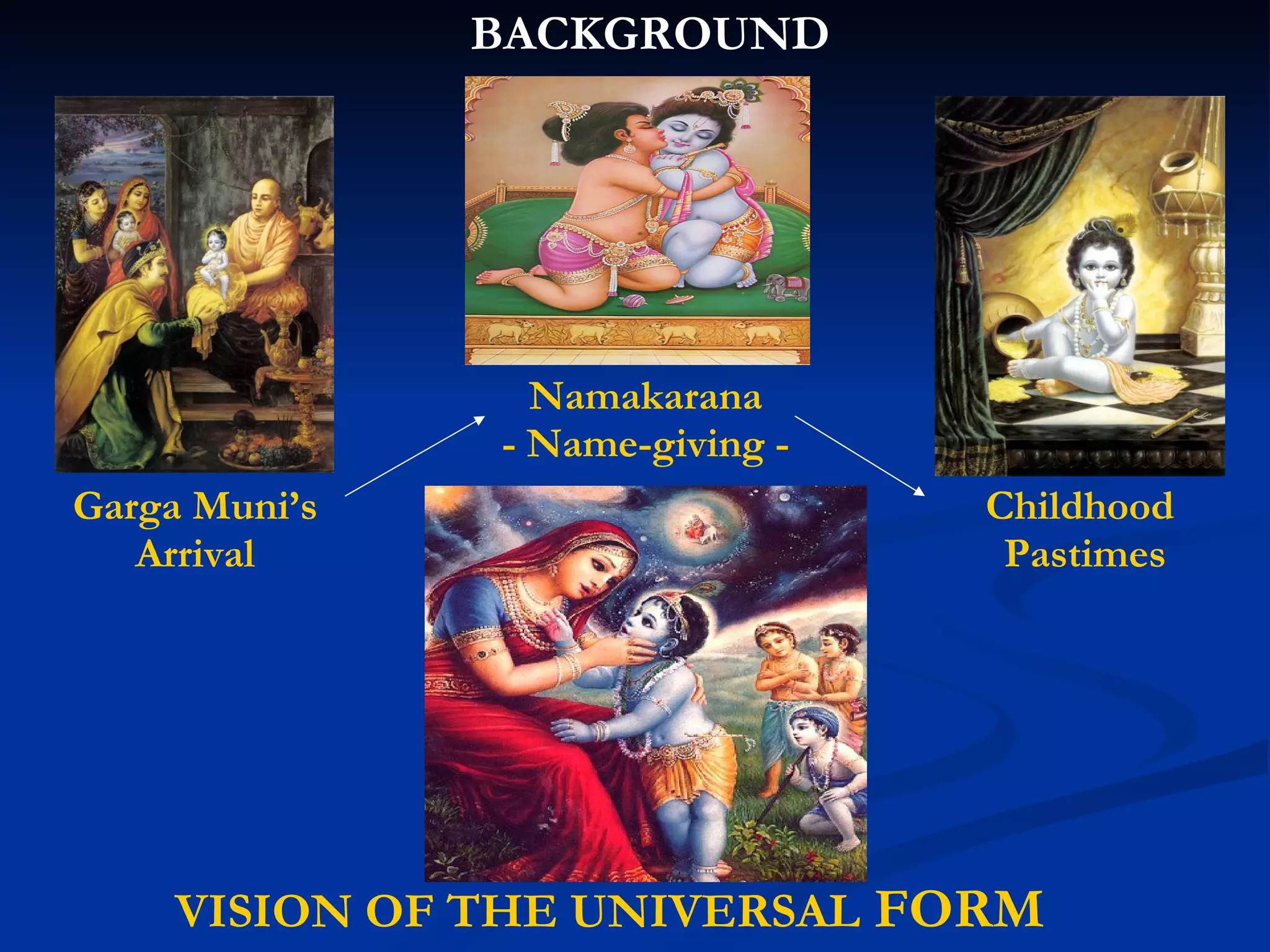 BACKGROUND

Garga Muni's Arrival

Namakarana
- Name-giving -

Childhood Pastimes

VISION OF THE UNIVERSAL FORM